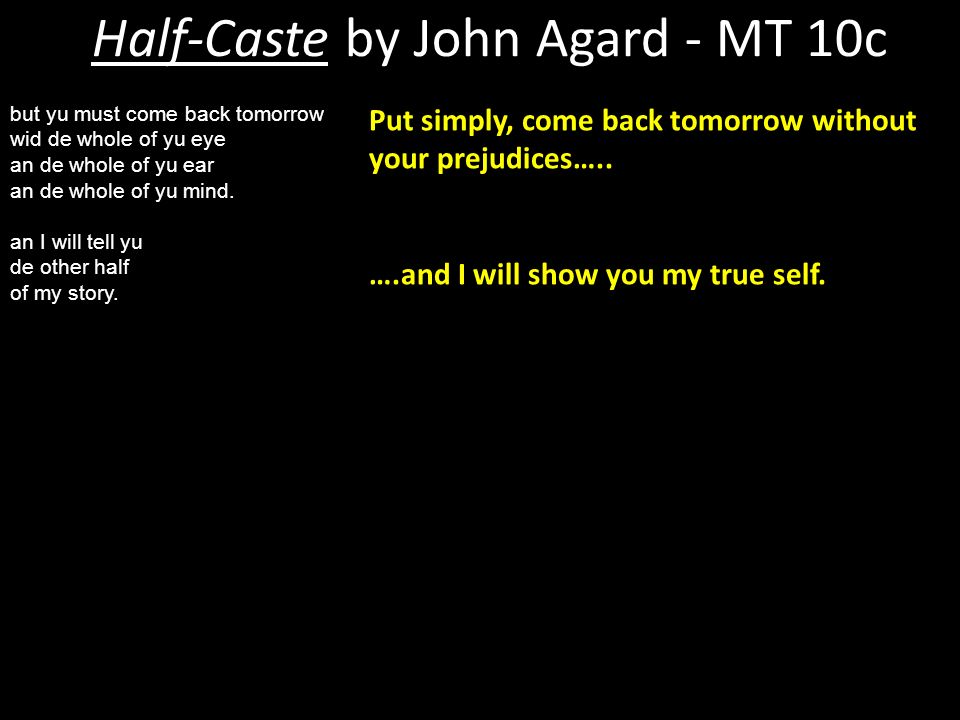 Half-Caste by John Agard - MT 10c

but yu must come back tomorrow
wid de whole of yu eye
an de whole of yu ear
an de whole of yu mind.

an I will tell yu
de other half
of my story.

Put simply, come back tomorrow without your prejudices…..

….and I will show you my true self.